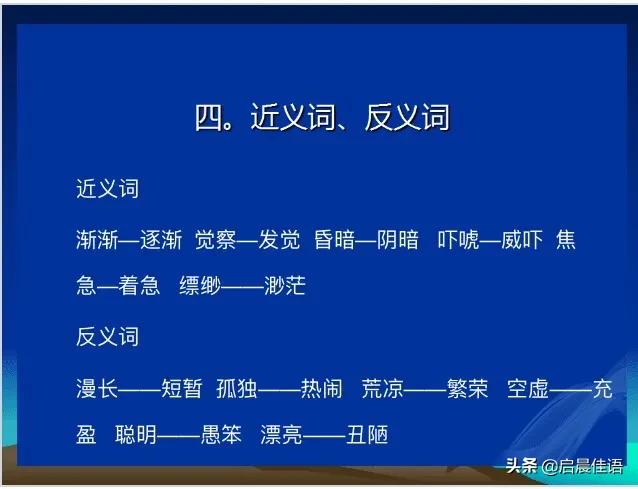 四。近义词、反义词

近义词

渐渐—逐渐 觉察—发觉 昏暗—阴暗 吓唬—威吓 焦急—着急 缥缈——渺茫

反义词

漫长——短暂 孤独——热闹 荒凉——繁荣 空虚——充盈 聪明——愚笨 漂亮——丑陋

头条 @启晨佳语